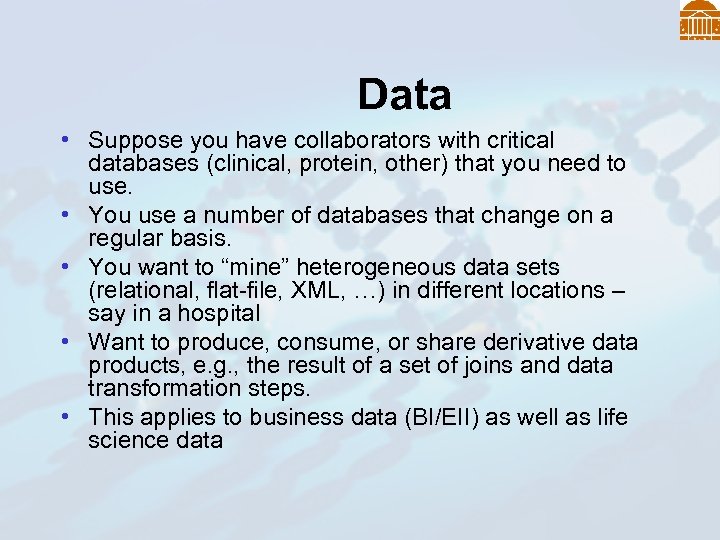 Data

• Suppose you have collaborators with critical databases (clinical, protein, other) that you need to use.
• You use a number of databases that change on a regular basis.
• You want to “mine” heterogeneous data sets (relational, flat-file, XML, …) in different locations – say in a hospital
• Want to produce, consume, or share derivative data products, e.g., the result of a set of joins and data transformation steps.
• This applies to business data (BI/EII) as well as life science data